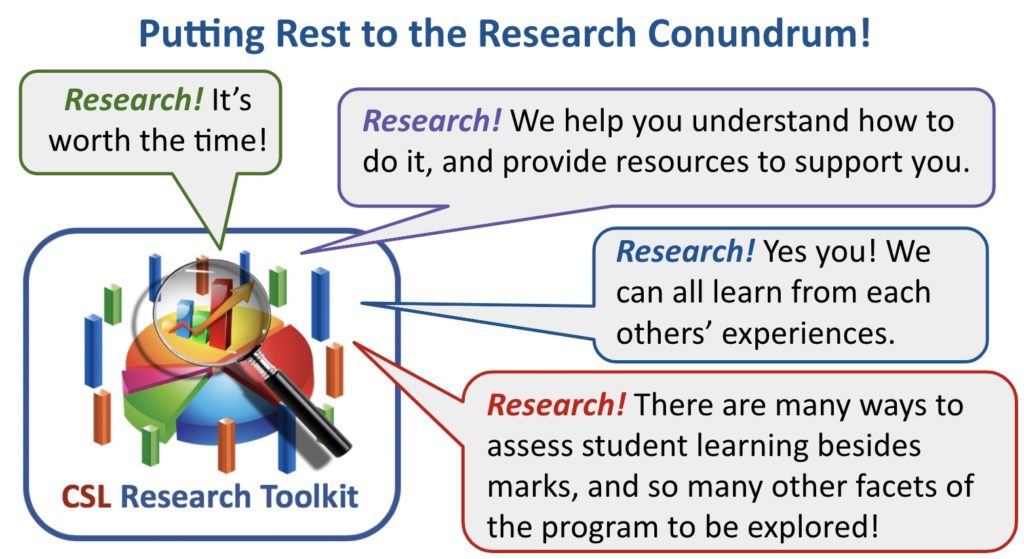 Putting Rest to the Research Conundrum!

Research! It's worth the time!

Research! We help you understand how to do it, and provide resources to support you.

Research! Yes you! We can all learn from each others' experiences.

Research! There are many ways to assess student learning besides marks, and so many other facets of the program to be explored!

CSL Research Toolkit